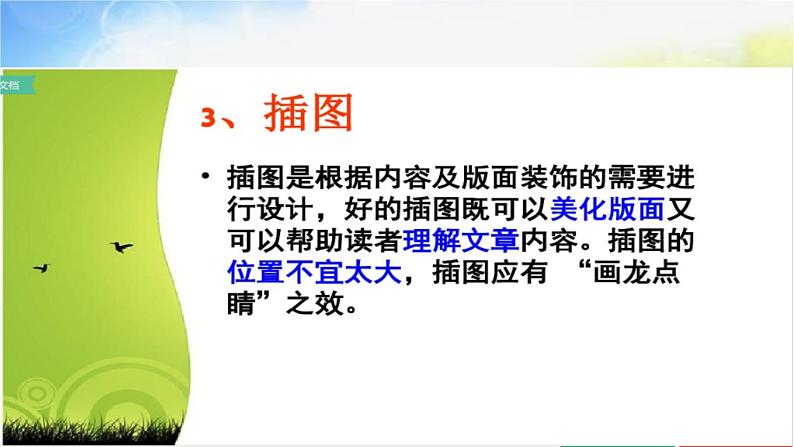 文档

3、插图

• 插图是根据内容及版面装饰的需要进行设计，好的插图既可以美化版面又可以帮助读者理解文章内容。插图的位置不宜太大，插图应有 “画龙点睛”之效。